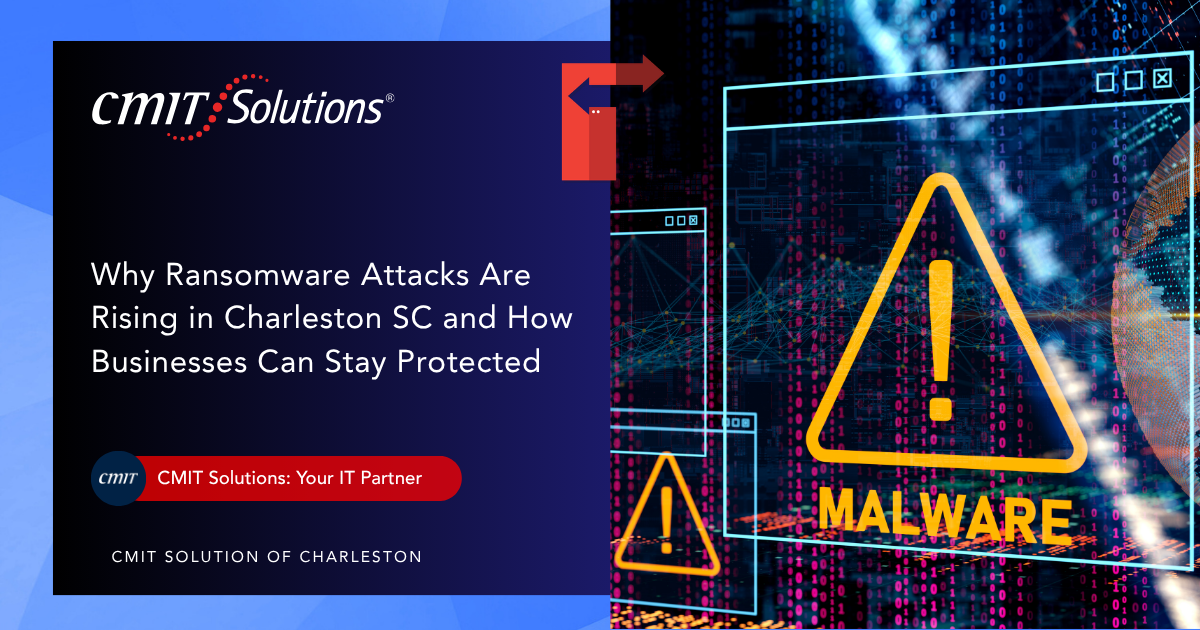 CMIT Solutions®

Why Ransomware Attacks Are Rising in Charleston SC and How Businesses Can Stay Protected

CMIT

CMIT Solutions: Your IT Partner

CMIT SOLUTION OF CHARLESTON

MALWARE